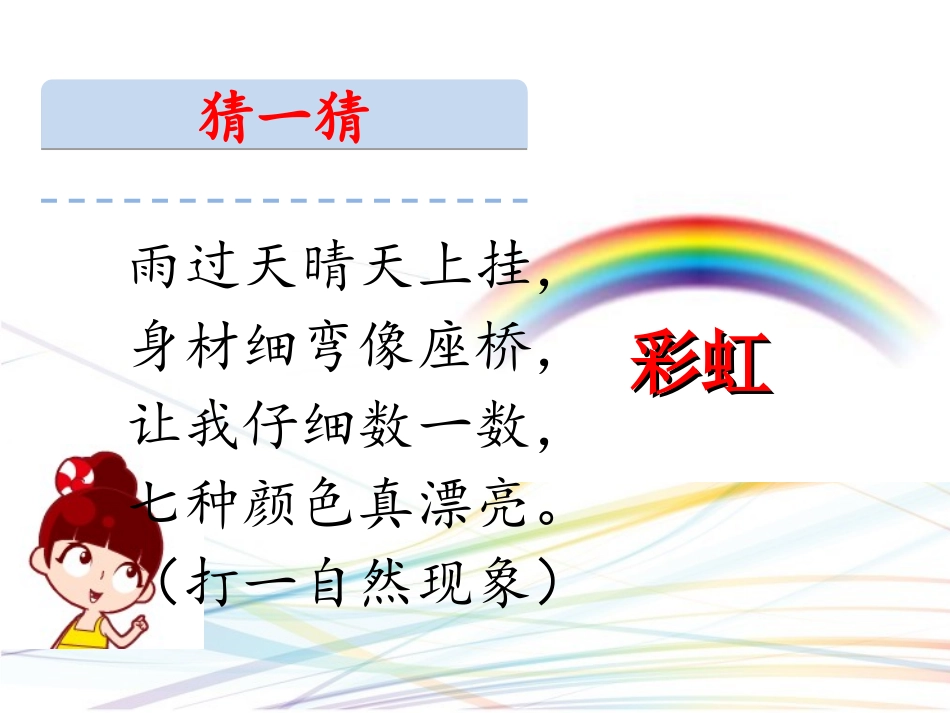 猜一猜

雨过天晴天上挂，
身材细弯像座桥，
让我仔细数一数，
七种颜色真漂亮。
（打一自然现象）

彩虹